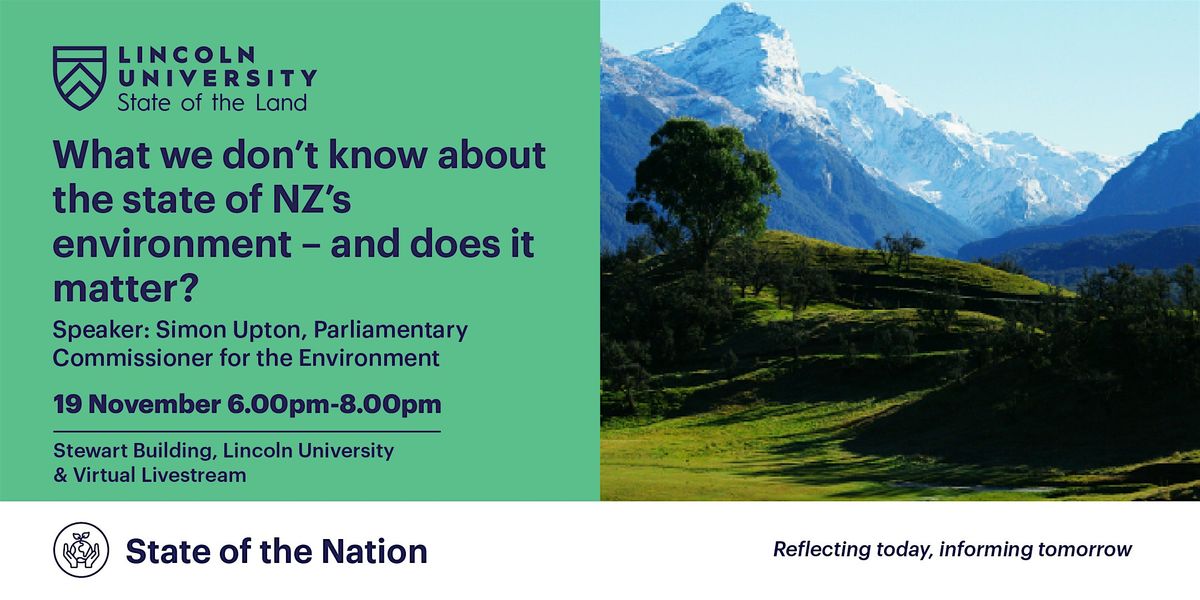 LINCOLN UNIVERSITY
State of the Land

What we don't know about the state of NZ's environment – and does it matter?

Speaker: Simon Upton, Parliamentary Commissioner for the Environment

19 November 6.00pm-8.00pm

Stewart Building, Lincoln University & Virtual Livestream

State of the Nation

Reflecting today, informing tomorrow